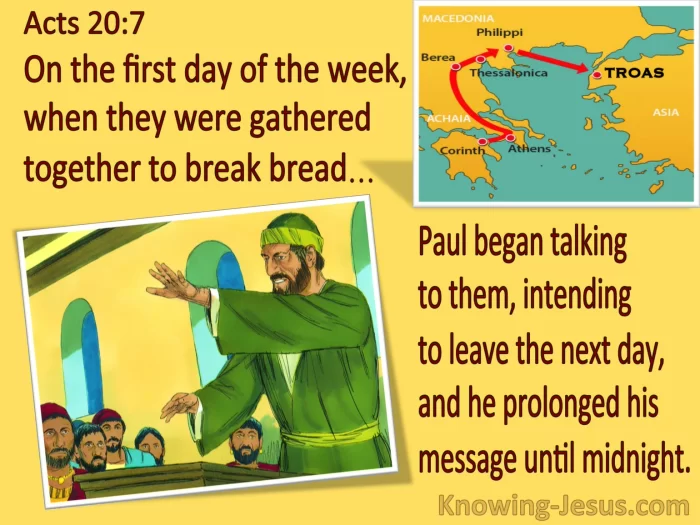 Acts 20:7
On the first day of the week, when they were gathered together to break bread…

MACEDONIA
Philippi
Berea
Thessalonica
TROAS
ACHAIA
ASIA
Corinth
Athens

Paul began talking to them, intending to leave the next day, and he prolonged his message until midnight.

Knowing-Jesus.com